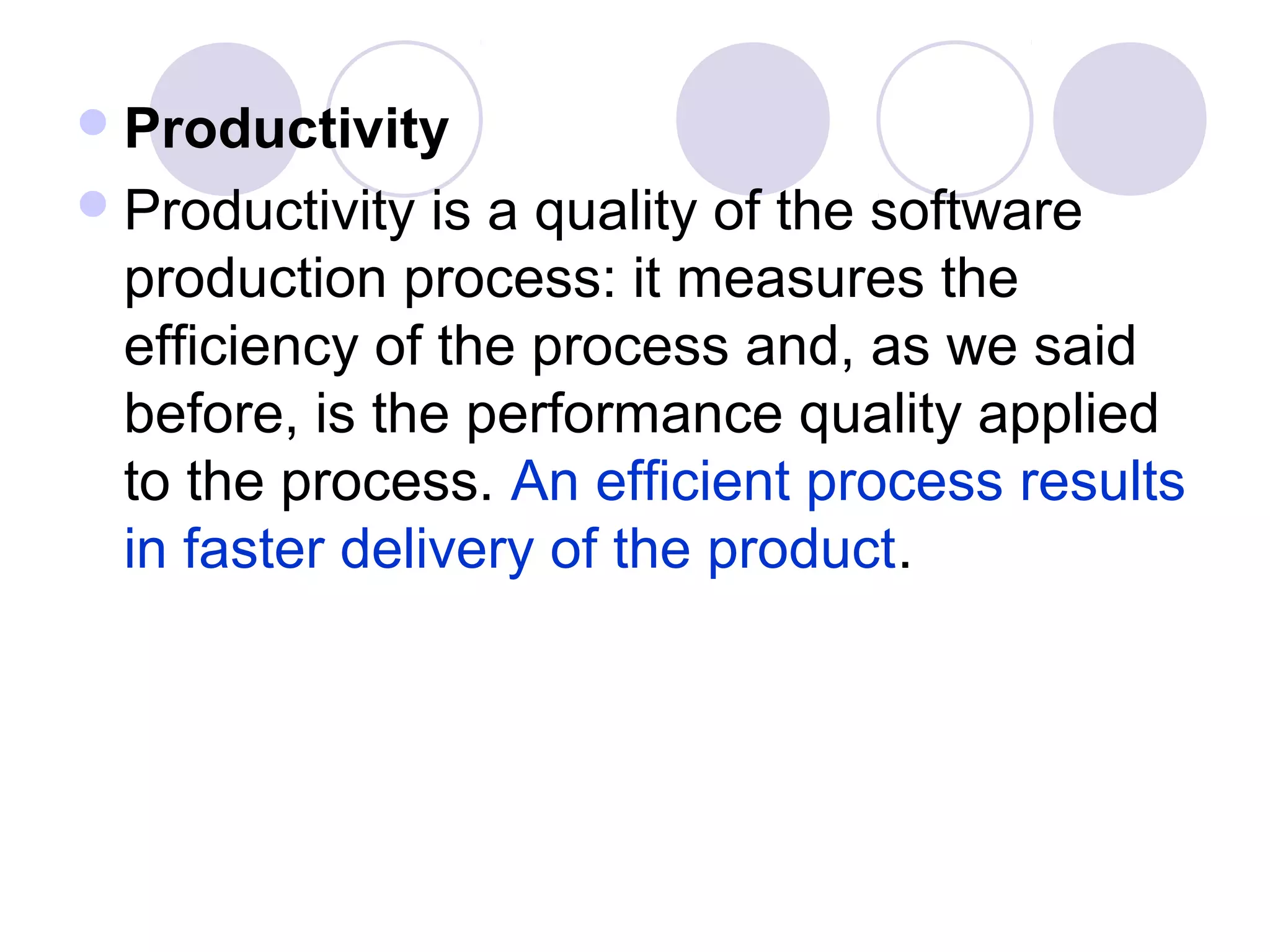 Productivity

Productivity is a quality of the software production process: it measures the efficiency of the process and, as we said before, is the performance quality applied to the process. An efficient process results in faster delivery of the product.